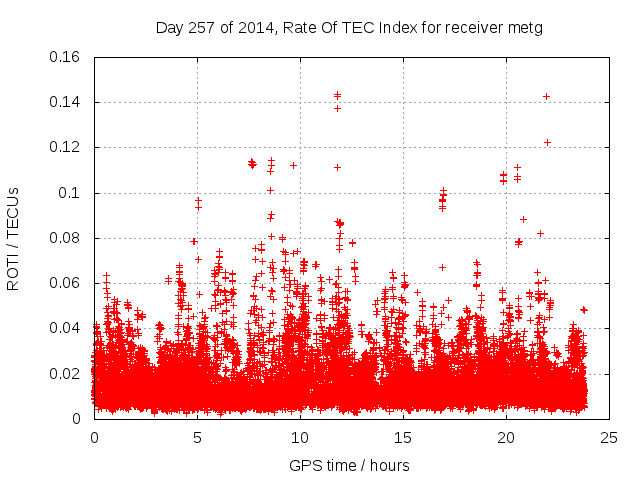 Day 257 of 2014, Rate Of TEC Index for receiver metg

ROTI / TECUs

0.16
0.14
0.12
0.1
0.08
0.06
0.04
0.02
0

0
5
10
15
20
25

GPS time / hours